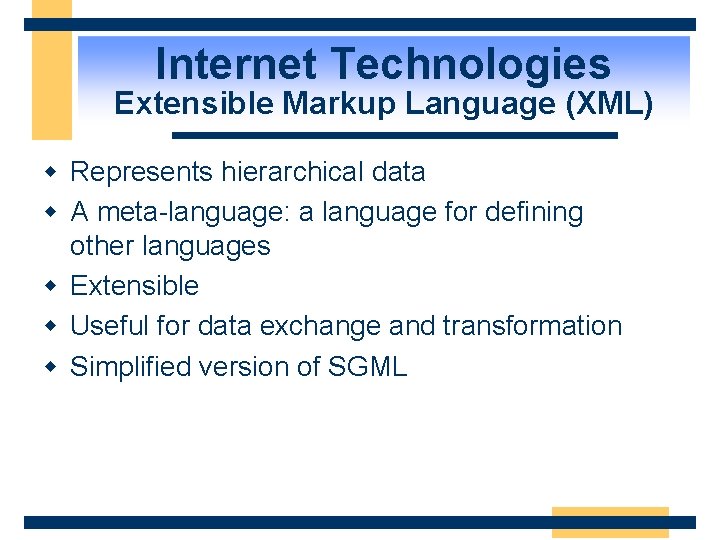 Internet Technologies
Extensible Markup Language (XML)

- Represents hierarchical data
- A meta-language: a language for defining other languages
- Extensible
- Useful for data exchange and transformation
- Simplified version of SGML